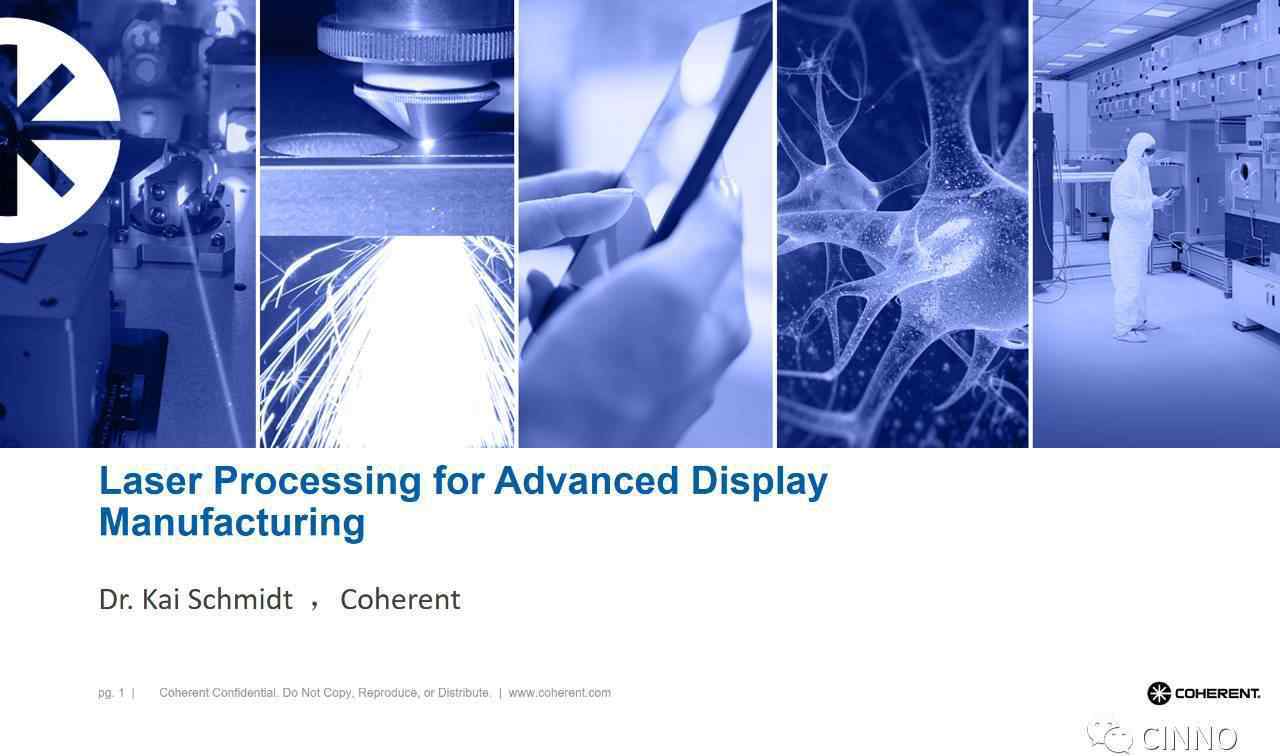 Laser Processing for Advanced Display Manufacturing

Dr. Kai Schmidt ， Coherent

pg. 1 | Coherent Confidential. Do Not Copy, Reproduce, or Distribute. | www.coherent.com

COHERENT.

CINNO